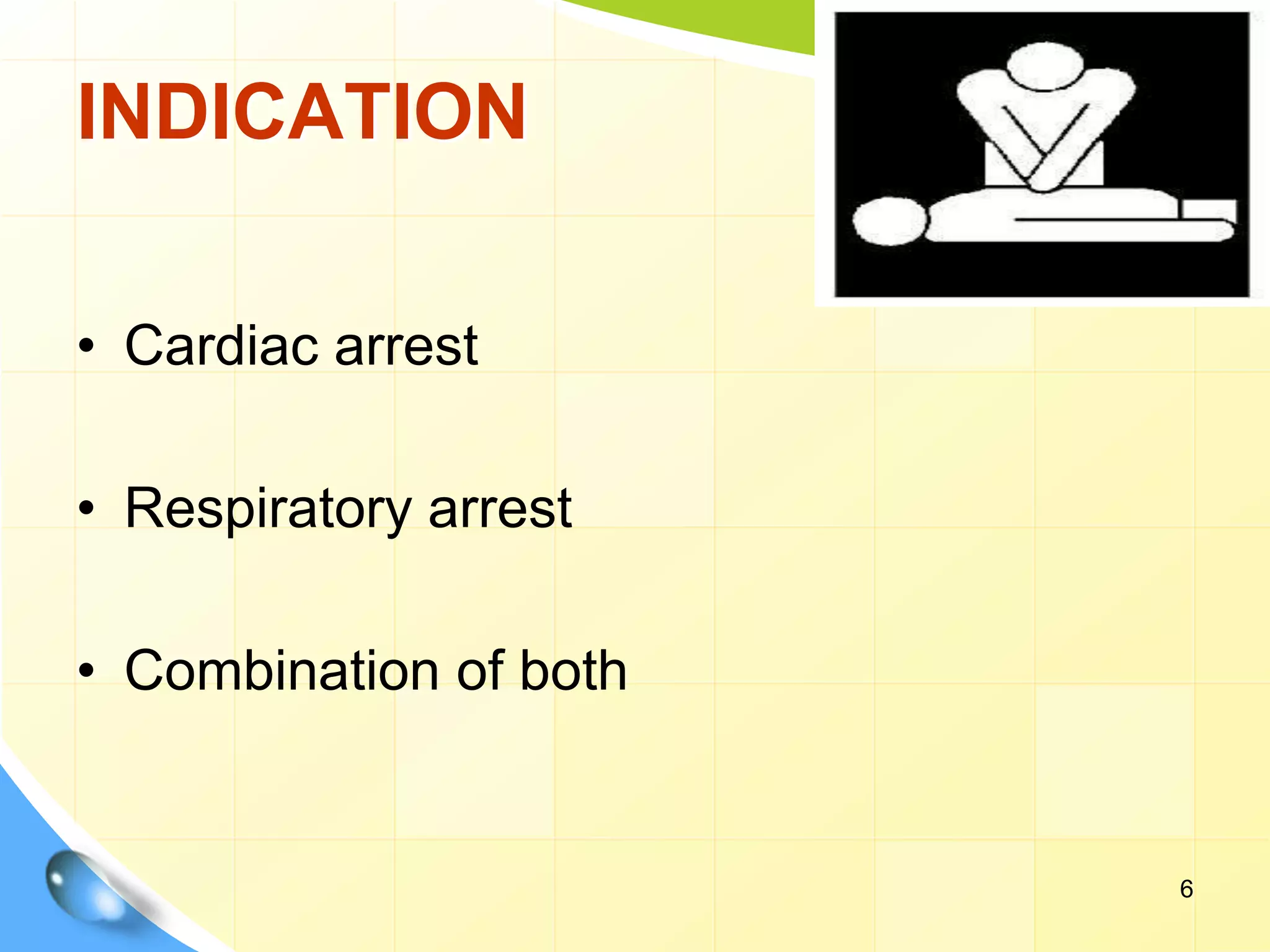 INDICATION

• Cardiac arrest

• Respiratory arrest

• Combination of both

6